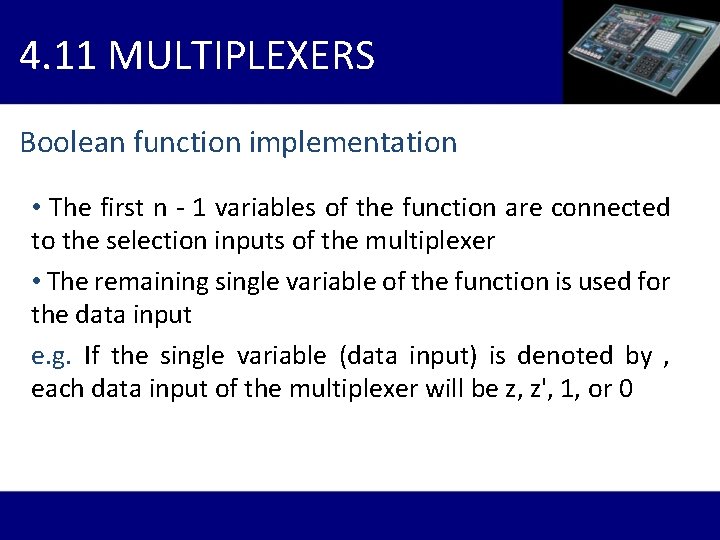 4.11 MULTIPLEXERS

Boolean function implementation

• The first n - 1 variables of the function are connected to the selection inputs of the multiplexer

• The remaining single variable of the function is used for the data input

e.g. If the single variable (data input) is denoted by , each data input of the multiplexer will be z, z', 1, or 0